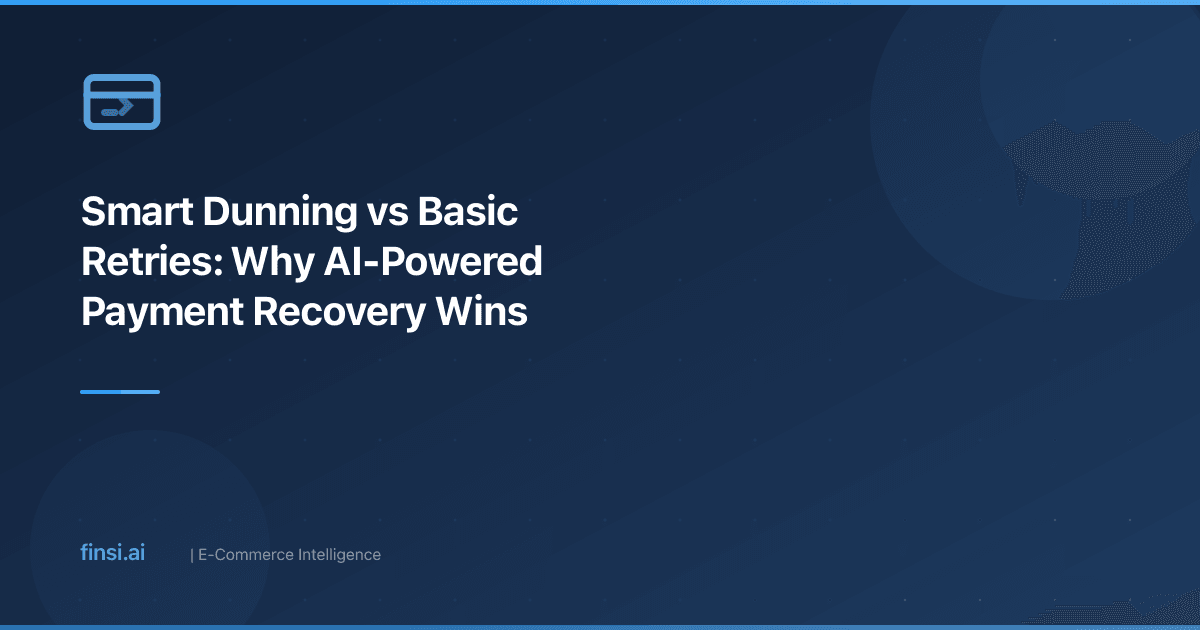 Smart Dunning vs Basic Retries: Why AI-Powered Payment Recovery Wins

finsi.ai

| E-Commerce Intelligence